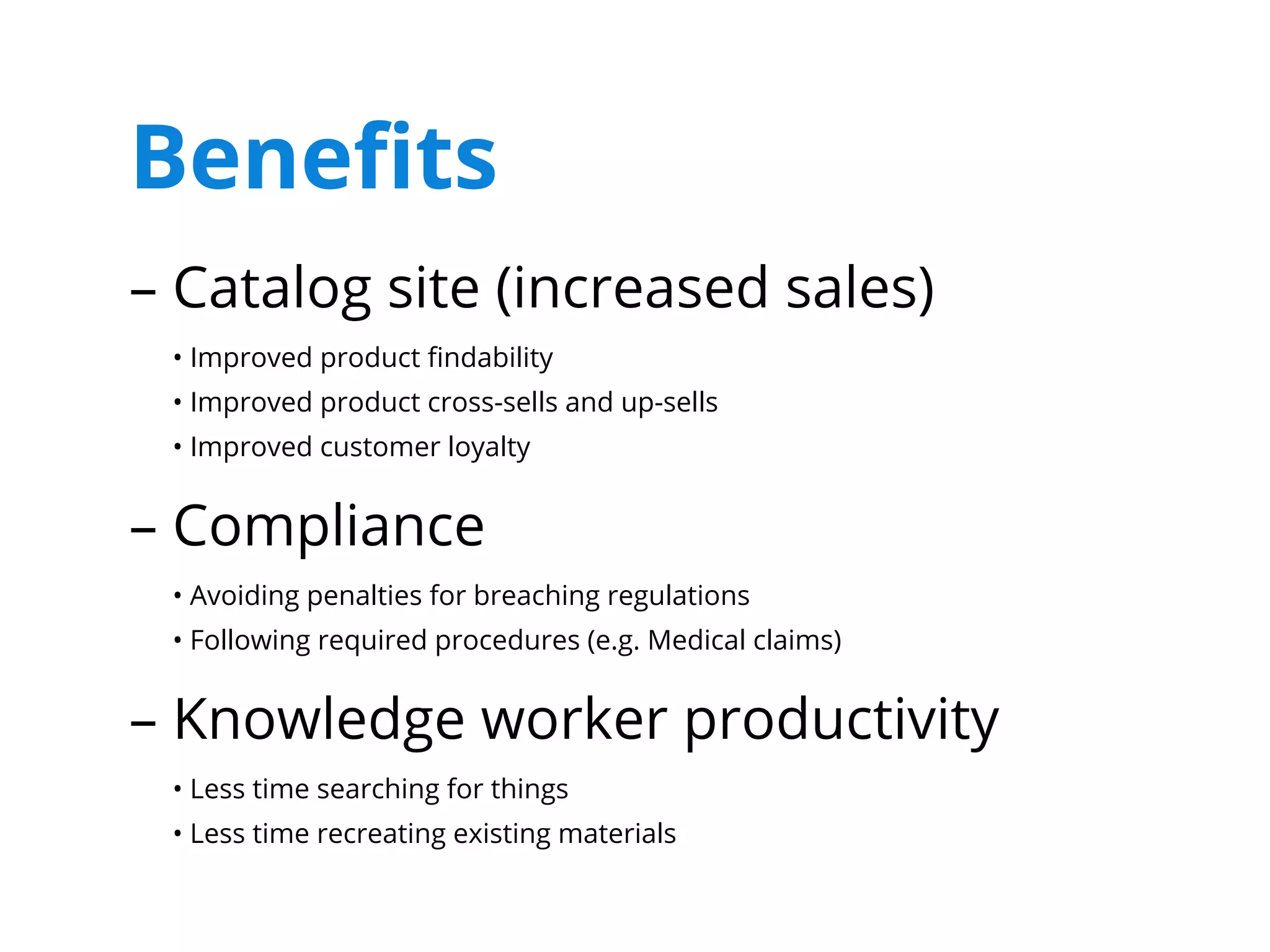 Benefits

– Catalog site (increased sales)

• Improved product findability
• Improved product cross-sells and up-sells
• Improved customer loyalty

– Compliance

• Avoiding penalties for breaching regulations
• Following required procedures (e.g. Medical claims)

– Knowledge worker productivity

• Less time searching for things
• Less time recreating existing materials